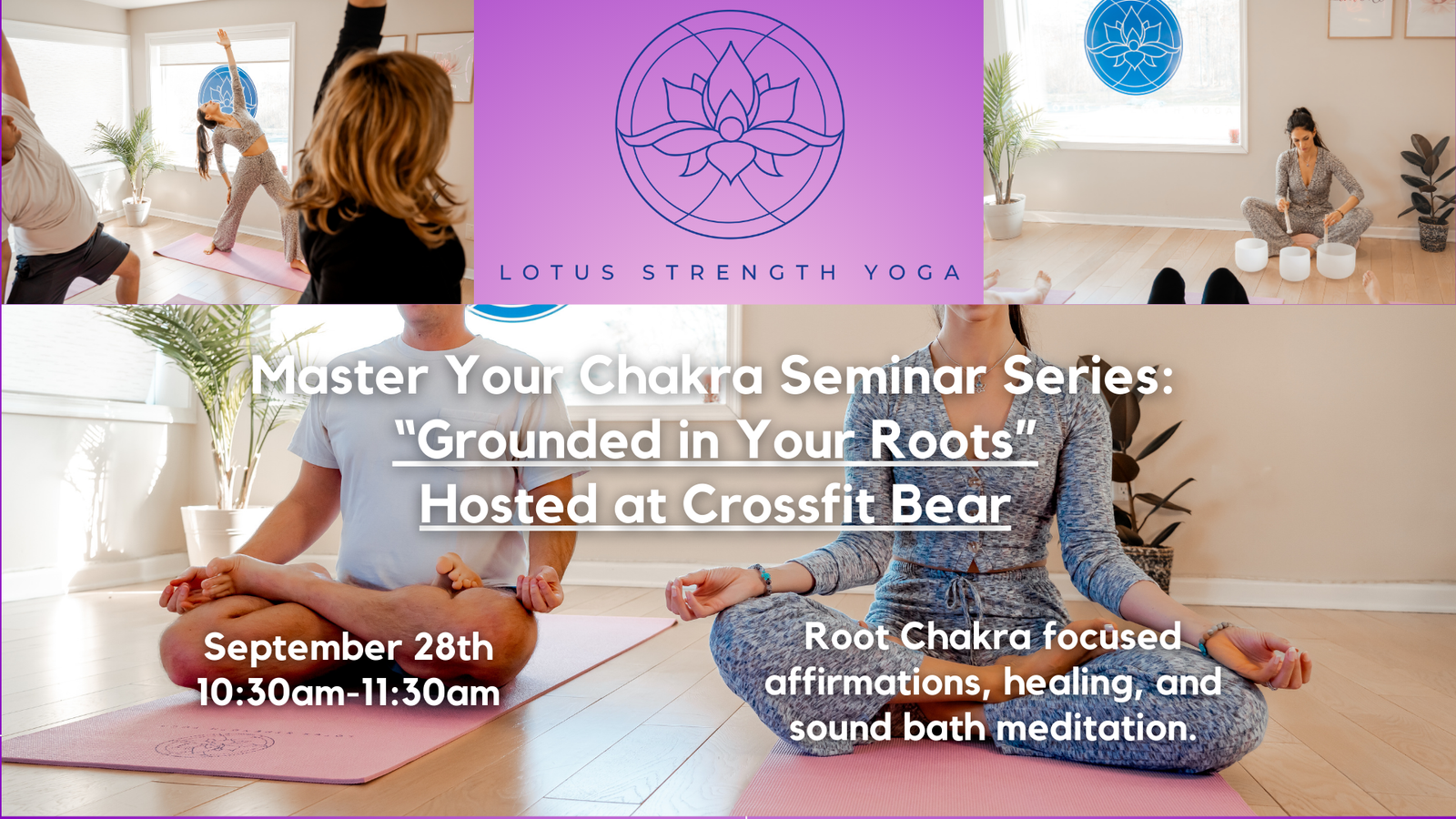 LOTUS STRENGTH YOGA

Master Your Chakra Seminar Series:
"Grounded in Your Roots"
Hosted at Crossfit Bear

September 28th
10:30am-11:30am

Root Chakra focused affirmations, healing, and sound bath meditation.